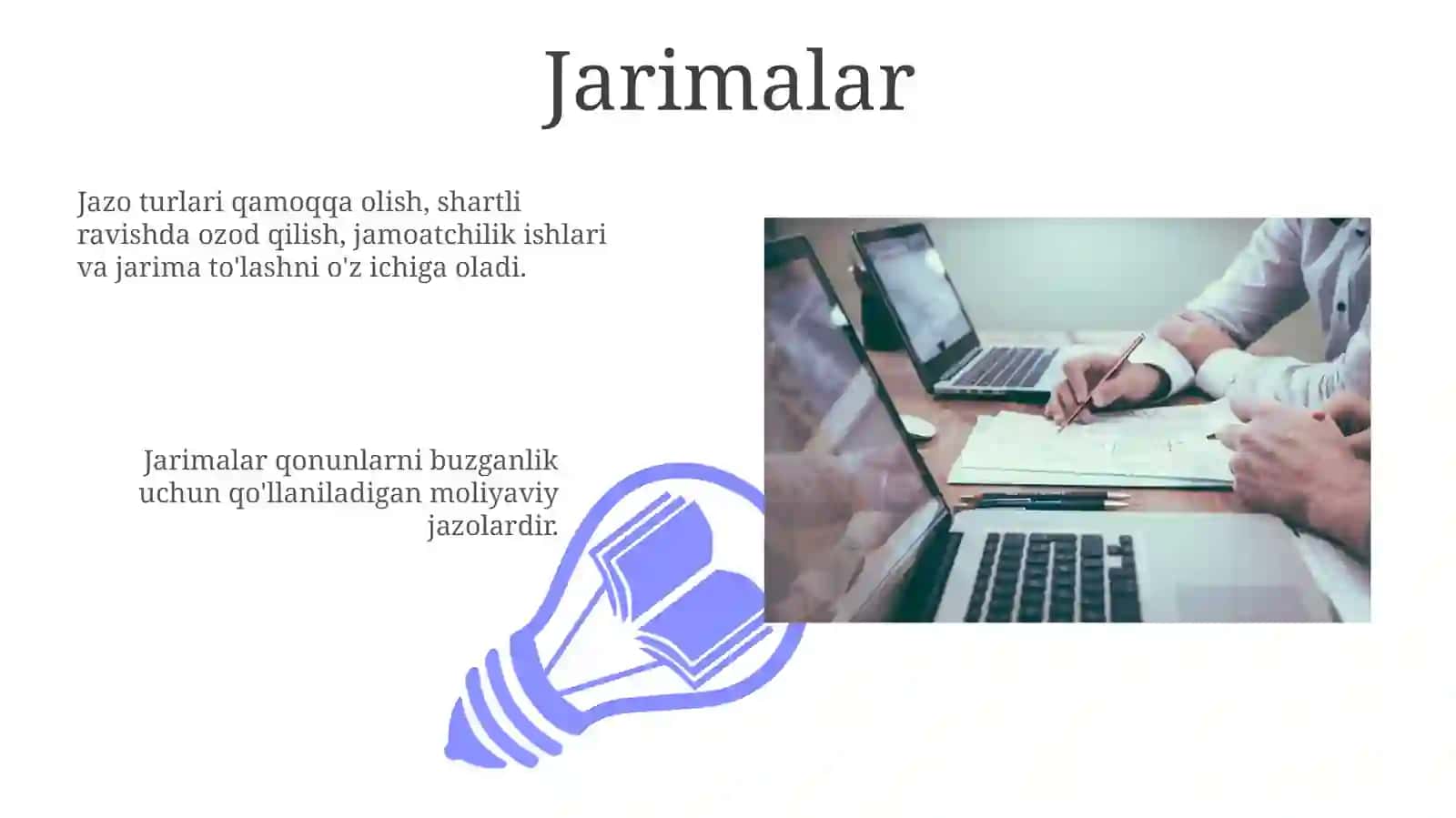 Jarimalar

Jazo turlari qamoqqa olish, shartli ravishda ozod qilish, jamoatchilik ishlari va jarima to'lashni o'z ichiga oladi.

Jarimalar qonunlarni buzganlik uchun qo'llaniladigan moliyaviy jazolardir.